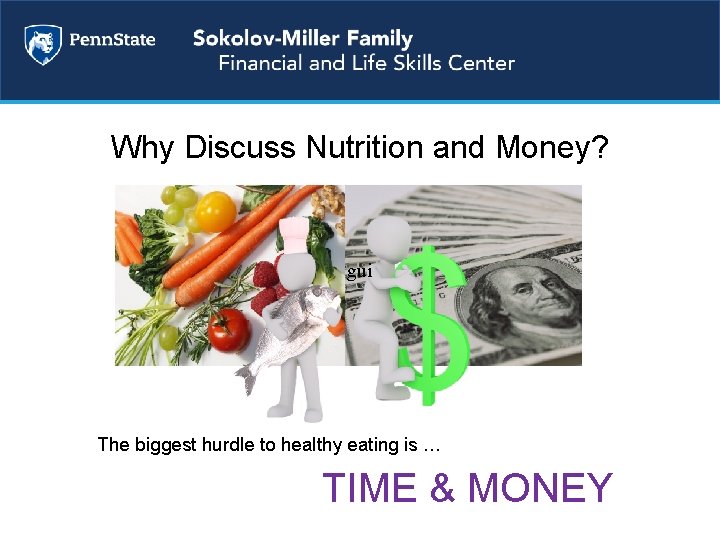 PennState Sokolov-Miller Family
Financial and Life Skills Center

Why Discuss Nutrition and Money?

gui

The biggest hurdle to healthy eating is …

TIME & MONEY